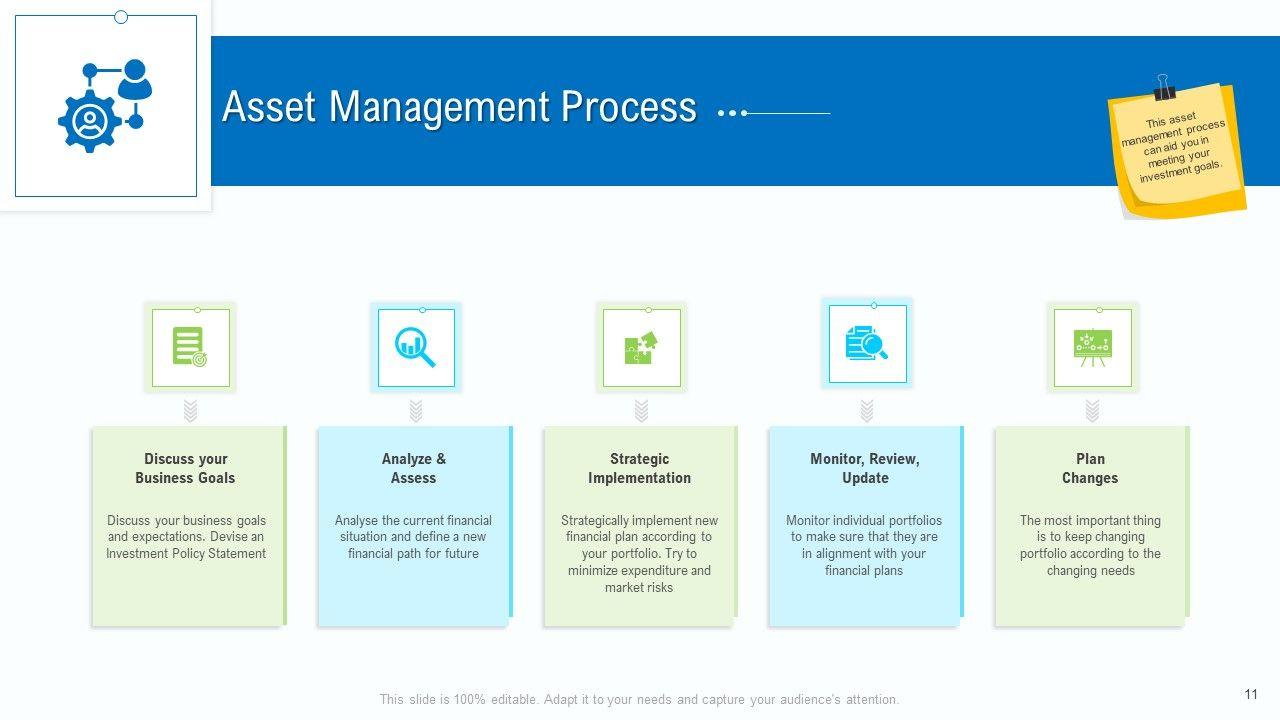 Asset Management Process

This asset management process can aid you in meeting your investment goals.

Discuss your Business Goals

Discuss your business goals and expectations. Devise an Investment Policy Statement

Analyze & Assess

Analyse the current financial situation and define a new financial path for future

Strategic Implementation

Strategically implement new financial plan according to your portfolio. Try to minimize expenditure and market risks

Monitor, Review, Update

Monitor individual portfolios to make sure that they are in alignment with your financial plans

Plan Changes

The most important thing is to keep changing portfolio according to the changing needs

This slide is 100% editable. Adapt it to your needs and capture your audience's attention.

11